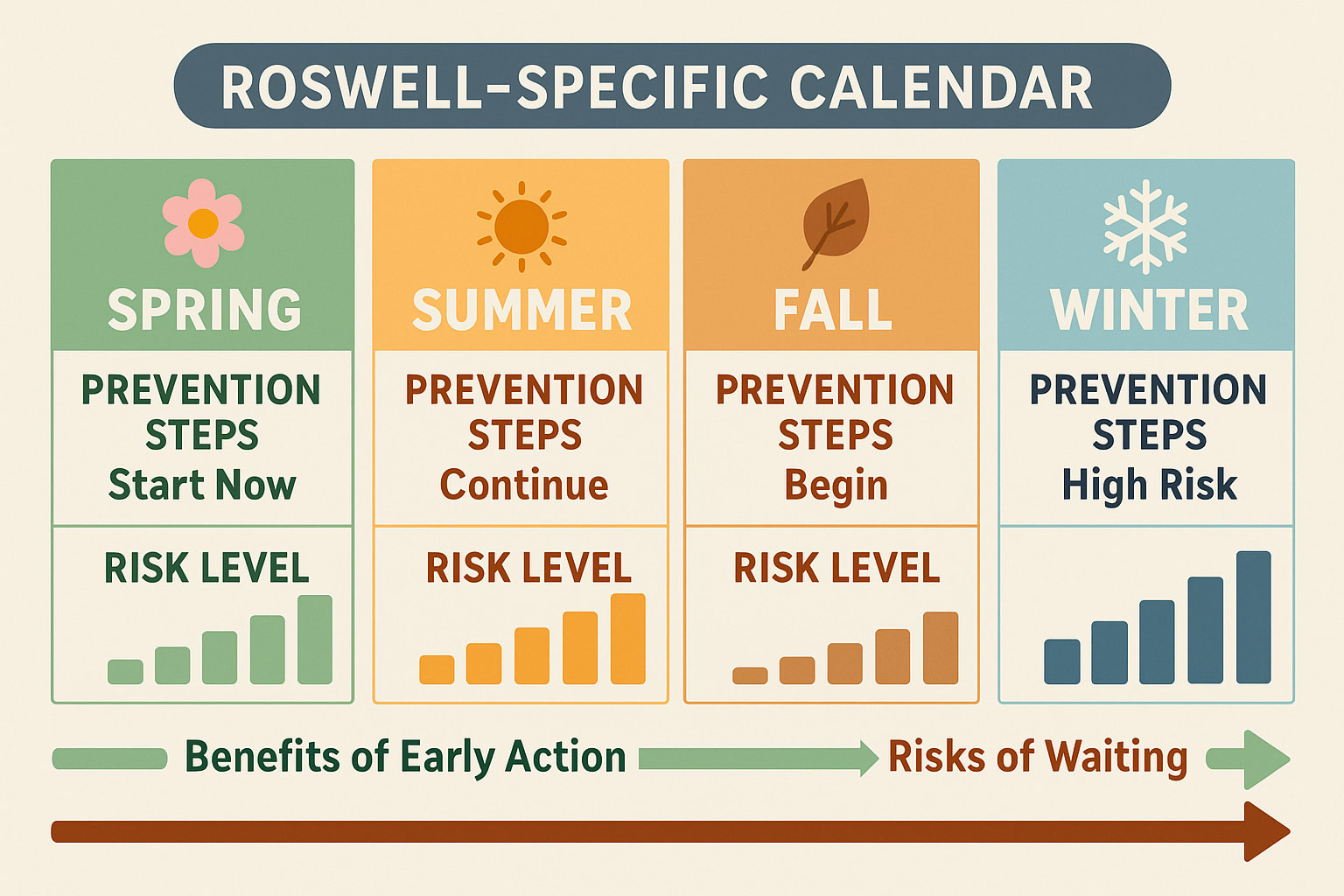 ROSWELL-SPECIFIC CALENDAR

SPRING
PREVENTION STEPS
Start Now
RISK LEVEL

SUMMER
PREVENTION STEPS
Continue
RISK LEVEL

FALL
PREVENTION STEPS
Begin
RISK LEVEL

WINTER
PREVENTION STEPS
High Risk

Benefits of Early Action
Risks of Waiting